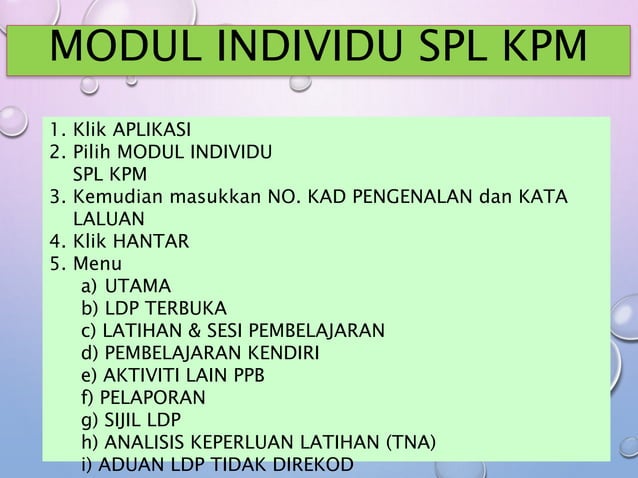 MODUL INDIVIDU SPL KPM

1. Klik APLIKASI
2. Pilih MODUL INDIVIDU SPL KPM
3. Kemudian masukkan NO. KAD PENGENALAN dan KATA LALUAN
4. Klik HANTAR
5. Menu
a) UTAMA
b) LDP TERBUKA
c) LATIHAN & SESI PEMBELAJARAN
d) PEMBELAJARAN KENDIRI
e) AKTIVITI LAIN PPB
f) PELAPORAN
g) SIJIL LDP
h) ANALISIS KEPERLUAN LATIHAN (TNA)
i) ADUAN LDP TIDAK DIREKOD